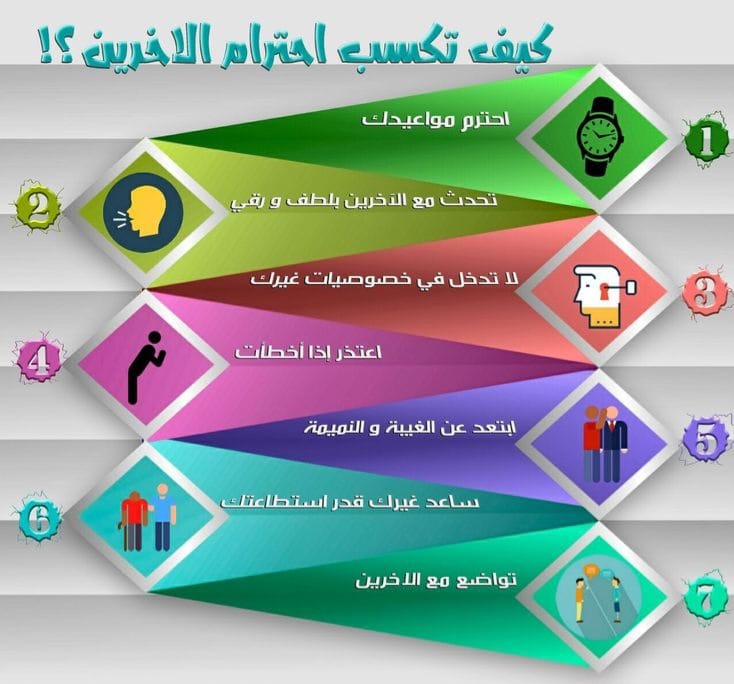 كيف تكسب احترام الاخرين ؟!

1
احترم مواعيدك

2
تحدث مع الاخرين بلطف و رقي

3
لا تدخل في خصوصيات غيرك

4
اعتذر إذا أخطأت

5
ابتعد عن الغيبة و النميمة

6
ساعد غيرك قدر استطاعتك

7
تواضع مع الاخرين